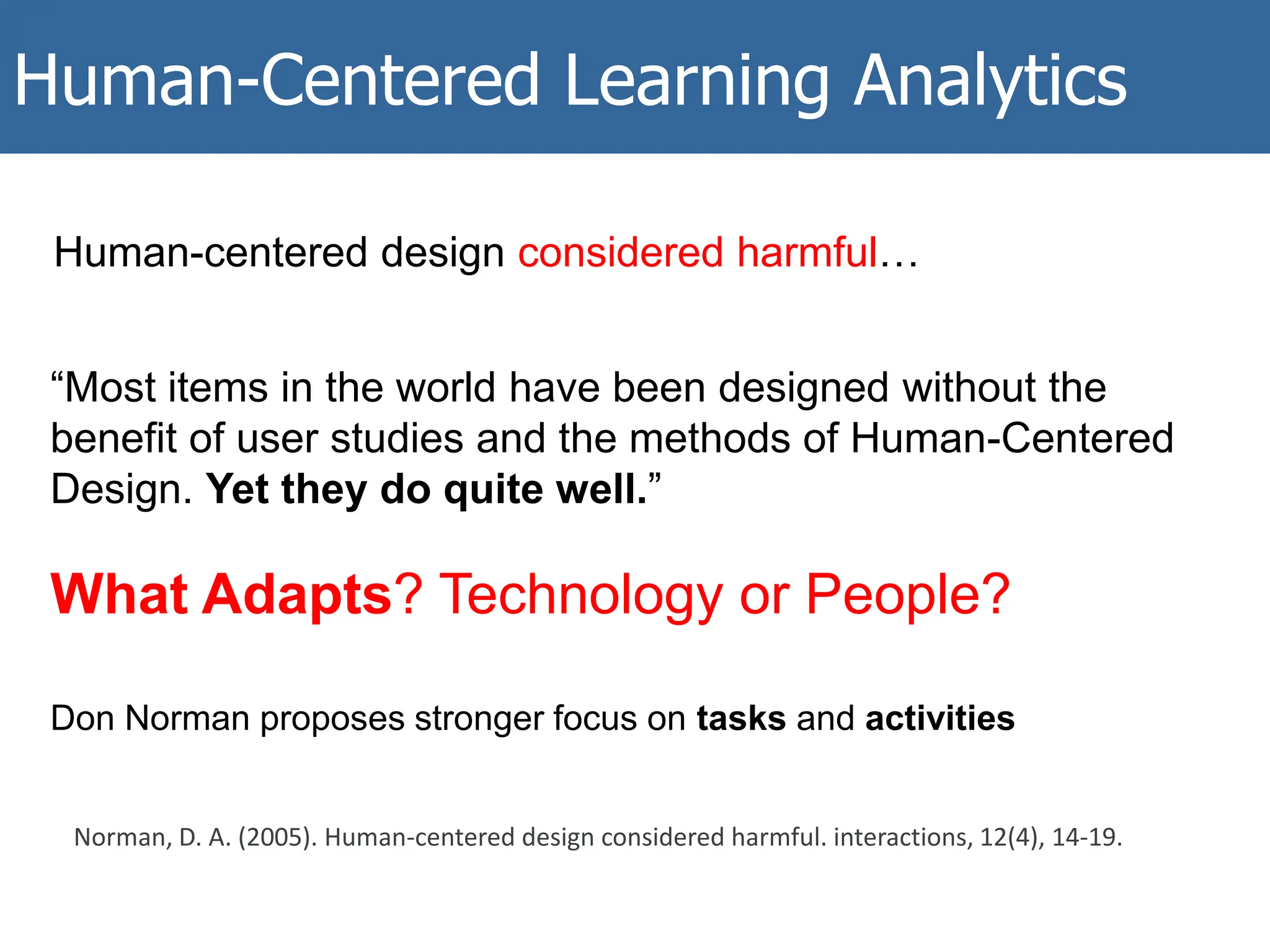 Human-Centered Learning Analytics

Human-centered design considered harmful…

“Most items in the world have been designed without the benefit of user studies and the methods of Human-Centered Design. Yet they do quite well.”

What Adapts? Technology or People?

Don Norman proposes stronger focus on tasks and activities

Norman, D. A. (2005). Human-centered design considered harmful. interactions, 12(4), 14-19.